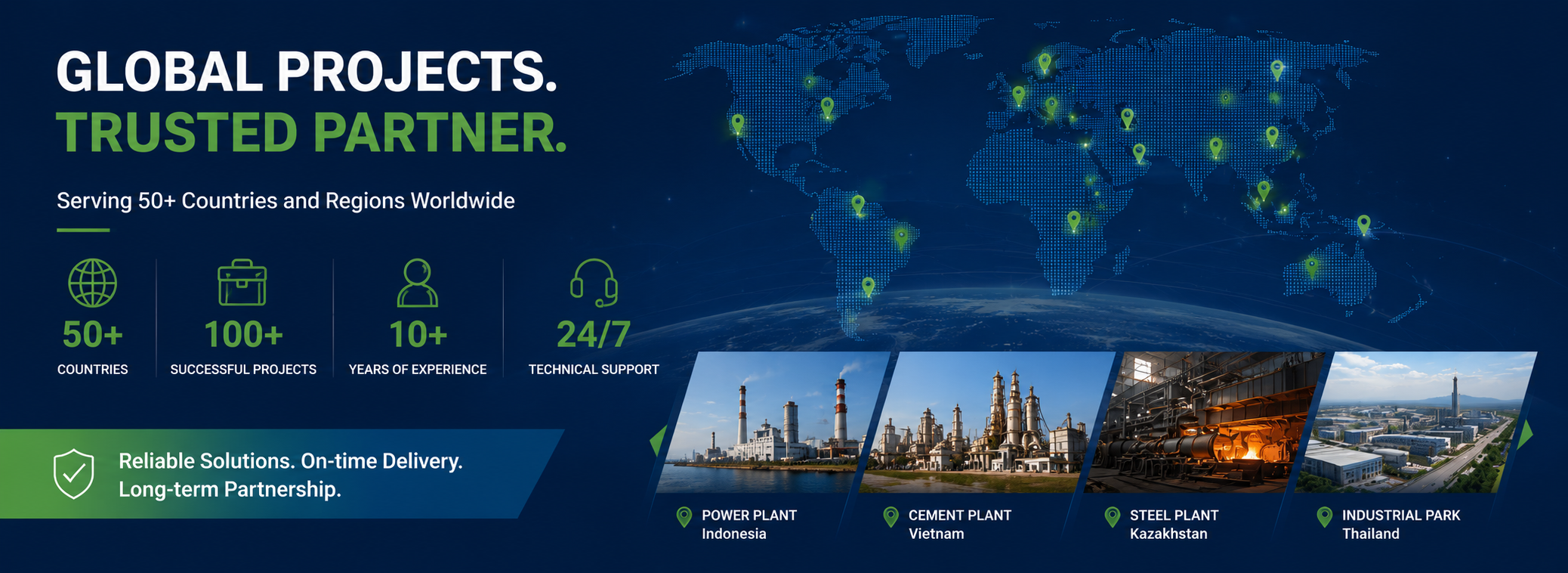 GLOBAL PROJECTS.
TRUSTED PARTNER.

Serving 50+ Countries and Regions Worldwide

50+
COUNTRIES

100+
SUCCESSFUL PROJECTS

10+
YEARS OF EXPERIENCE

24/7
TECHNICAL SUPPORT

Reliable Solutions. On-time Delivery.
Long-term Partnership.

POWER PLANT
Indonesia

CEMENT PLANT
Vietnam

STEEL PLANT
Kazakhstan

INDUSTRIAL PARK
Thailand